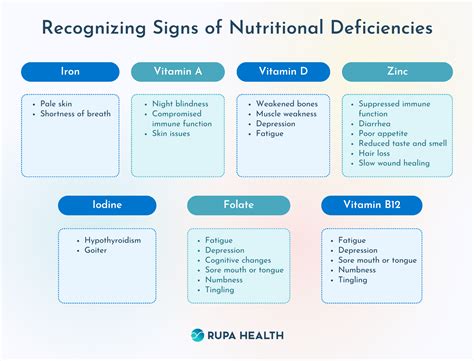 Recognizing Signs of Nutritional Deficiencies

Iron

- Pale skin
- Shortness of breath

Vitamin A

- Night blindness
- Compromised immune function
- Skin issues

Vitamin D

- Weakened bones
- Muscle weakness
- Depression
- Fatigue

Zinc

- Suppressed immune function
- Diarrhea
- Poor appetite
- Reduced taste and smell
- Hair loss
- Slow wound healing

Iodine

- Hypothyroidism
- Goiter

Folate

- Fatigue
- Depression
- Cognitive changes
- Sore mouth or tongue
- Numbness
- Tingling

Vitamin B12

- Fatigue
- Depression
- Sore mouth or tongue
- Numbness
- Tingling

RUPA HEALTH